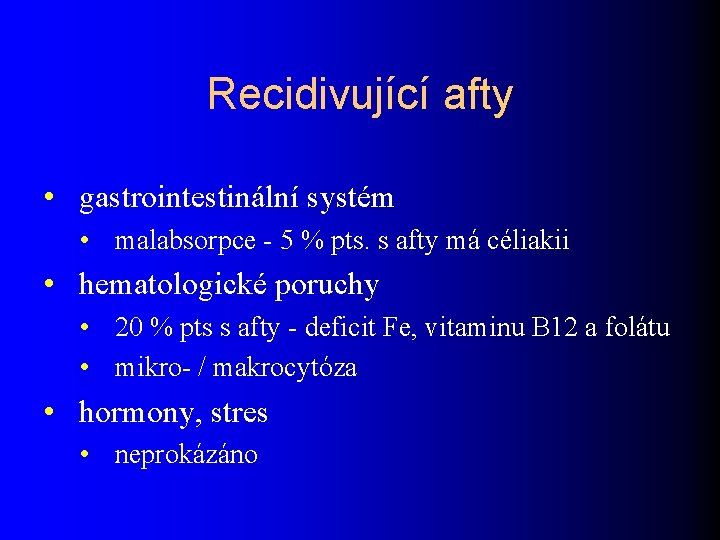 Recidivující afty

• gastrointestinální systém
  • malabsorpce - 5 % pts. s afty má céliakii
• hematologické poruchy
  • 20 % pts s afty - deficit Fe, vitaminu B12 a folátu
  • mikro- / makrocytóza
• hormony, stres
  • neprokázáno